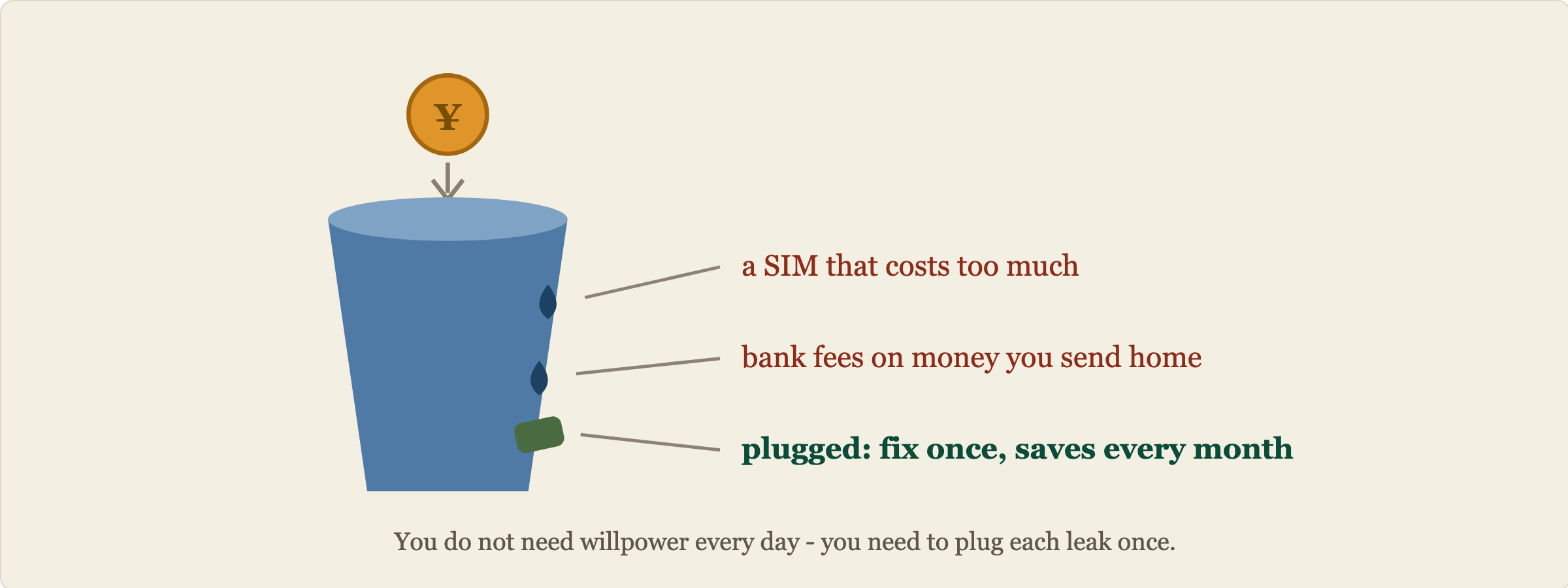 ¥

a SIM that costs too much

bank fees on money you send home

plugged: fix once, saves every month

You do not need willpower every day - you need to plug each leak once.